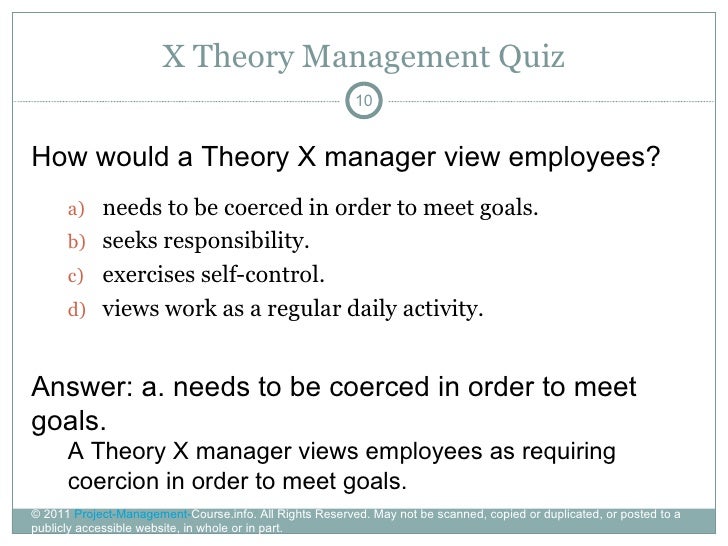 X Theory Management Quiz

10

How would a Theory X manager view employees?

a) needs to be coerced in order to meet goals.
b) seeks responsibility.
c) exercises self-control.
d) views work as a regular daily activity.

Answer: a. needs to be coerced in order to meet goals.

A Theory X manager views employees as requiring coercion in order to meet goals.

© 2011 Project-Management-Course.info. All Rights Reserved. May not be scanned, copied or duplicated, or posted to a publicly accessible website, in whole or in part.